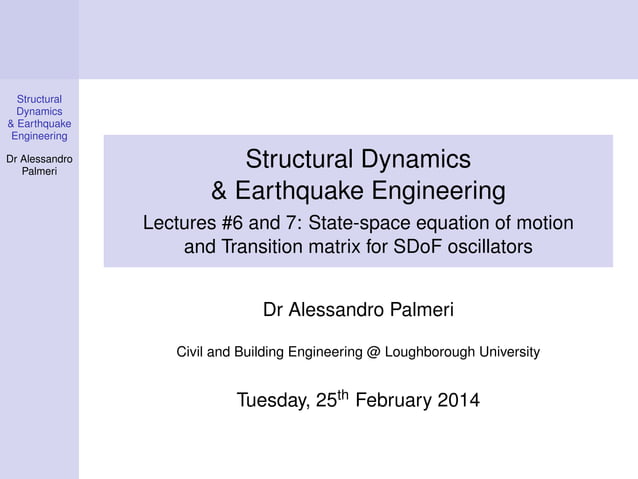 Structural Dynamics & Earthquake Engineering

Dr Alessandro Palmeri

Structural Dynamics
& Earthquake Engineering
Lectures #6 and 7: State-space equation of motion and Transition matrix for SDoF oscillators

Dr Alessandro Palmeri

Civil and Building Engineering @ Loughborough University

Tuesday, 25$^{th}$ February 2014